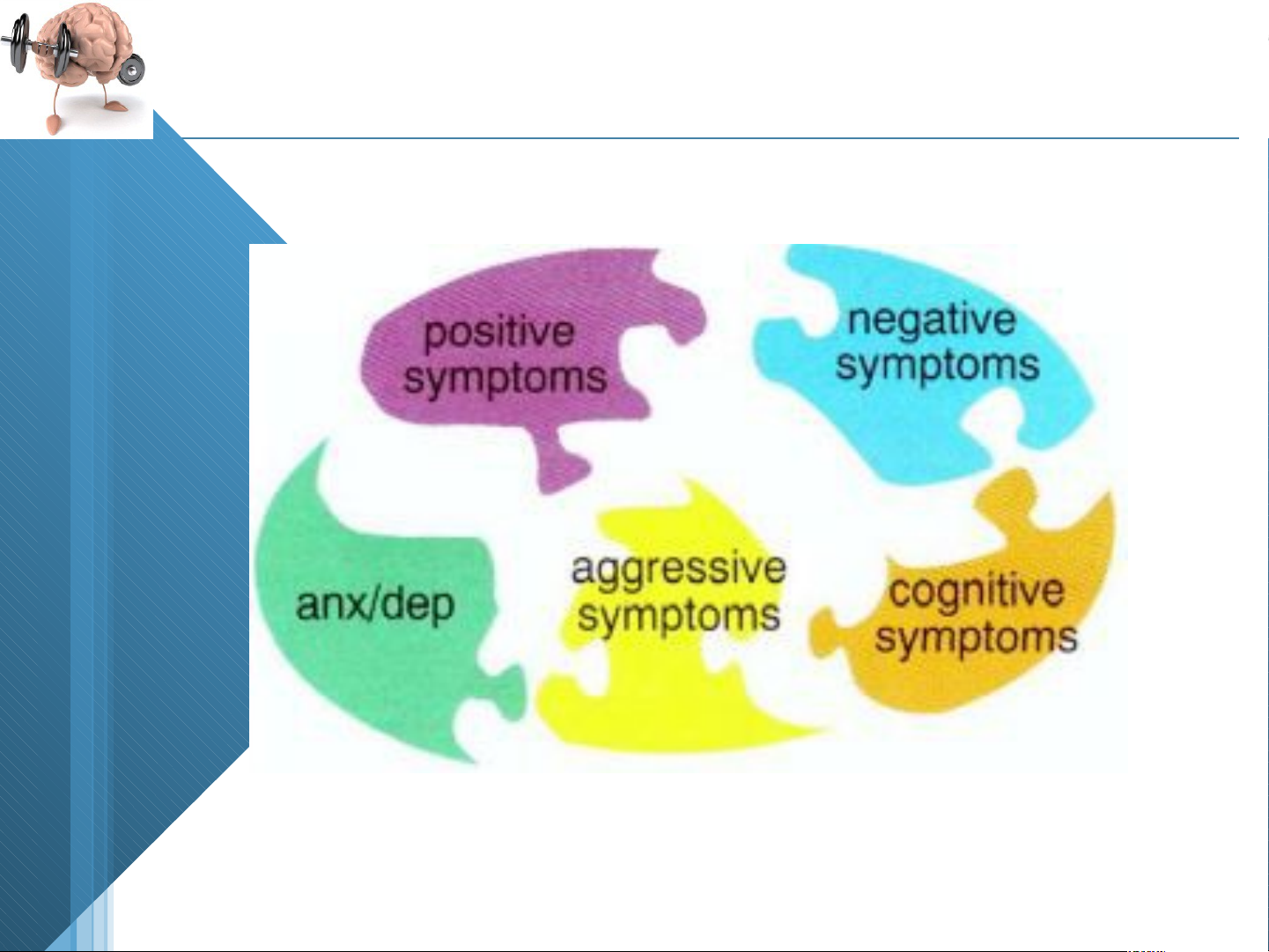 positive symptoms

negative symptoms

anx/dep

aggressive symptoms

cognitive symptoms